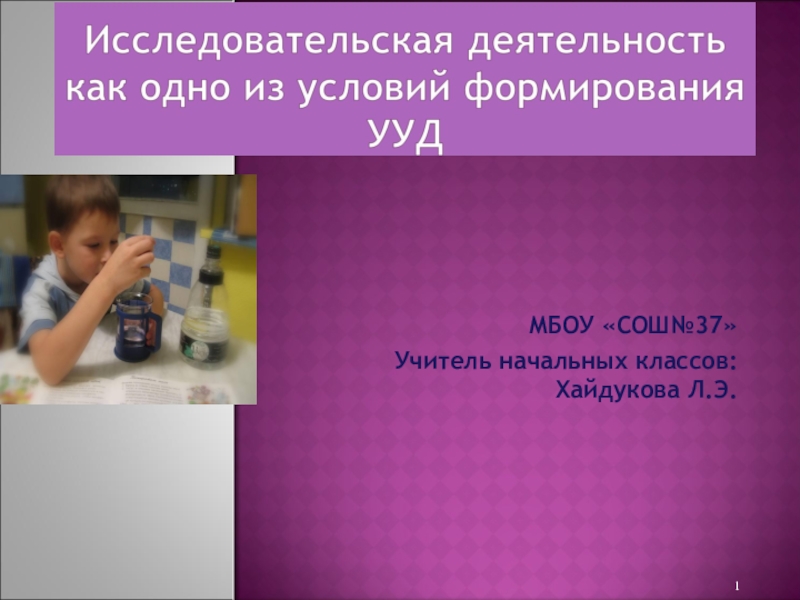 Исследовательская деятельность как одно из условий формирования УУД

МБОУ «СОШ№37»

Учитель начальных классов: Хайдукова Л.Э.

1